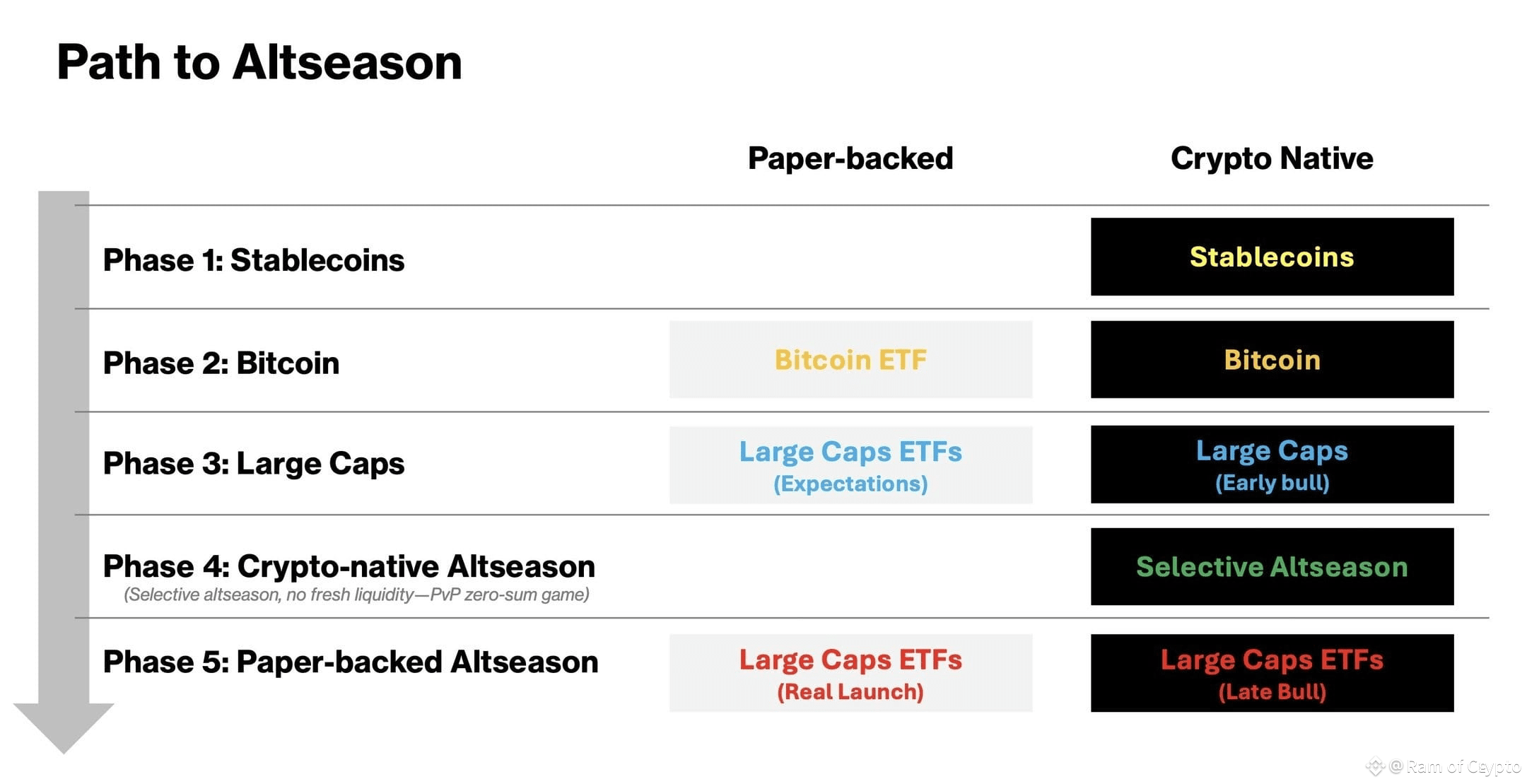 Path to Altseason

| | Paper-backed | Crypto Native |
|---|---|---|
| Phase 1: Stablecoins | | Stablecoins |
| Phase 2: Bitcoin | Bitcoin ETF | Bitcoin |
| Phase 3: Large Caps | Large Caps ETFs (Expectations) | Large Caps (Early bull) |
| Phase 4: Crypto-native Altseason (Selective altseason, no fresh liquidity—PvP zero-sum game) | | Selective Altseason |
| Phase 5: Paper-backed Altseason | Large Caps ETFs (Real Launch) | Large Caps ETFs (Late Bull) |

@ Ram of Crypto